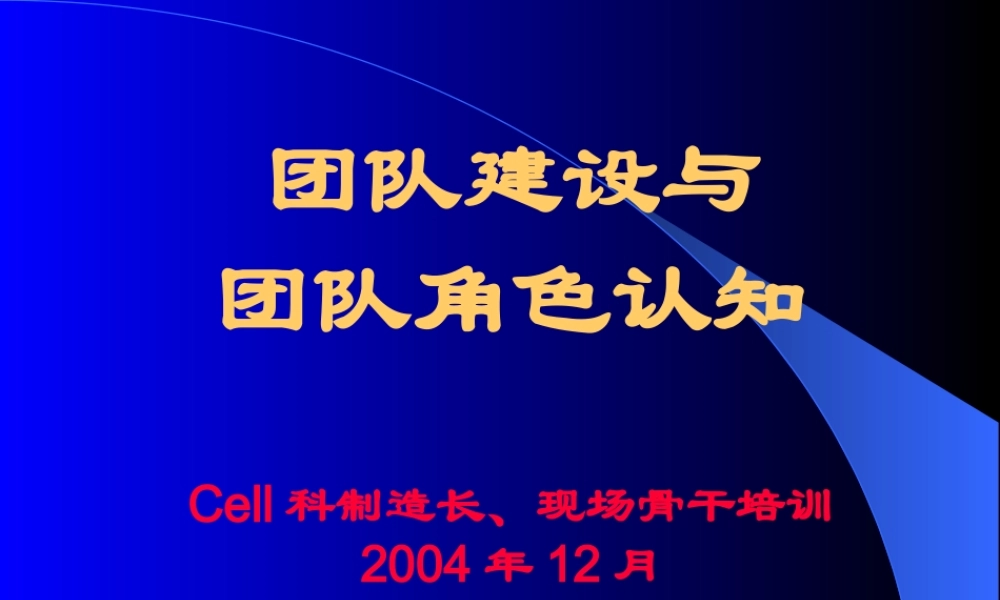 团队建设与
团队角色认知

Cell 科制造长、现场骨干培训
2004 年 12 月